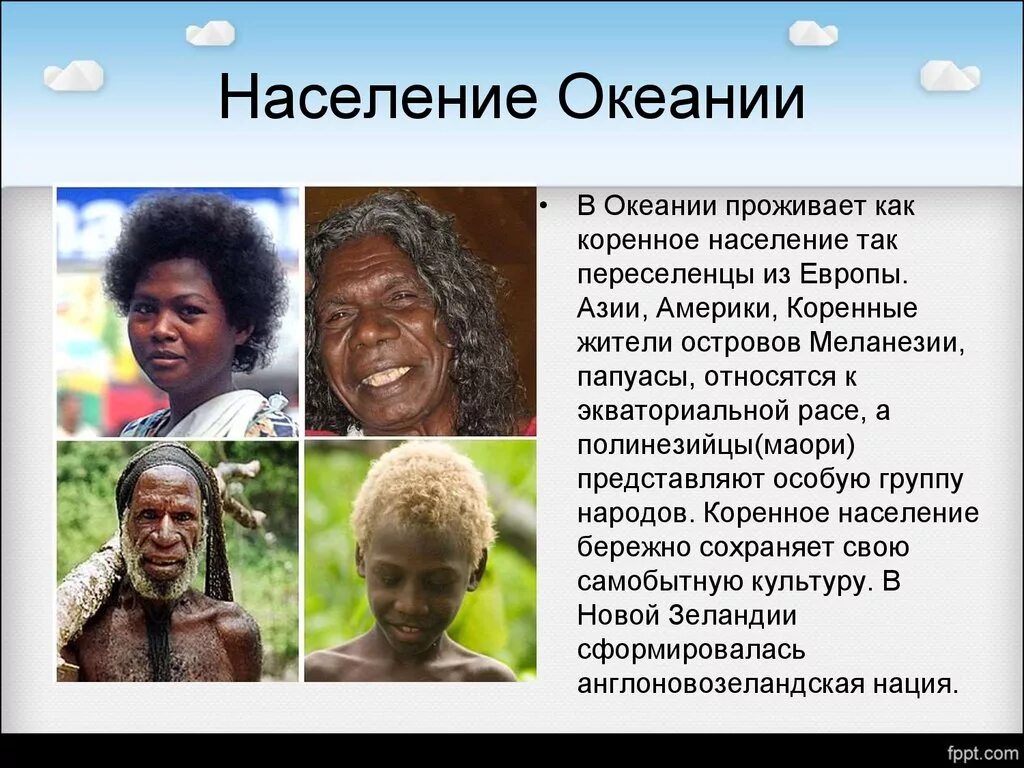 Население Океании

• В Океании проживает как коренное население так переселенцы из Европы. Азии, Америки, Коренные жители островов Меланезии, папуасы, относятся к экваториальной расе, а полинезийцы(маори) представляют особую группу народов. Коренное население бережно сохраняет свою самобытную культуру. В Новой Зеландии сформировалась англоновозеландская нация.

fppt.com